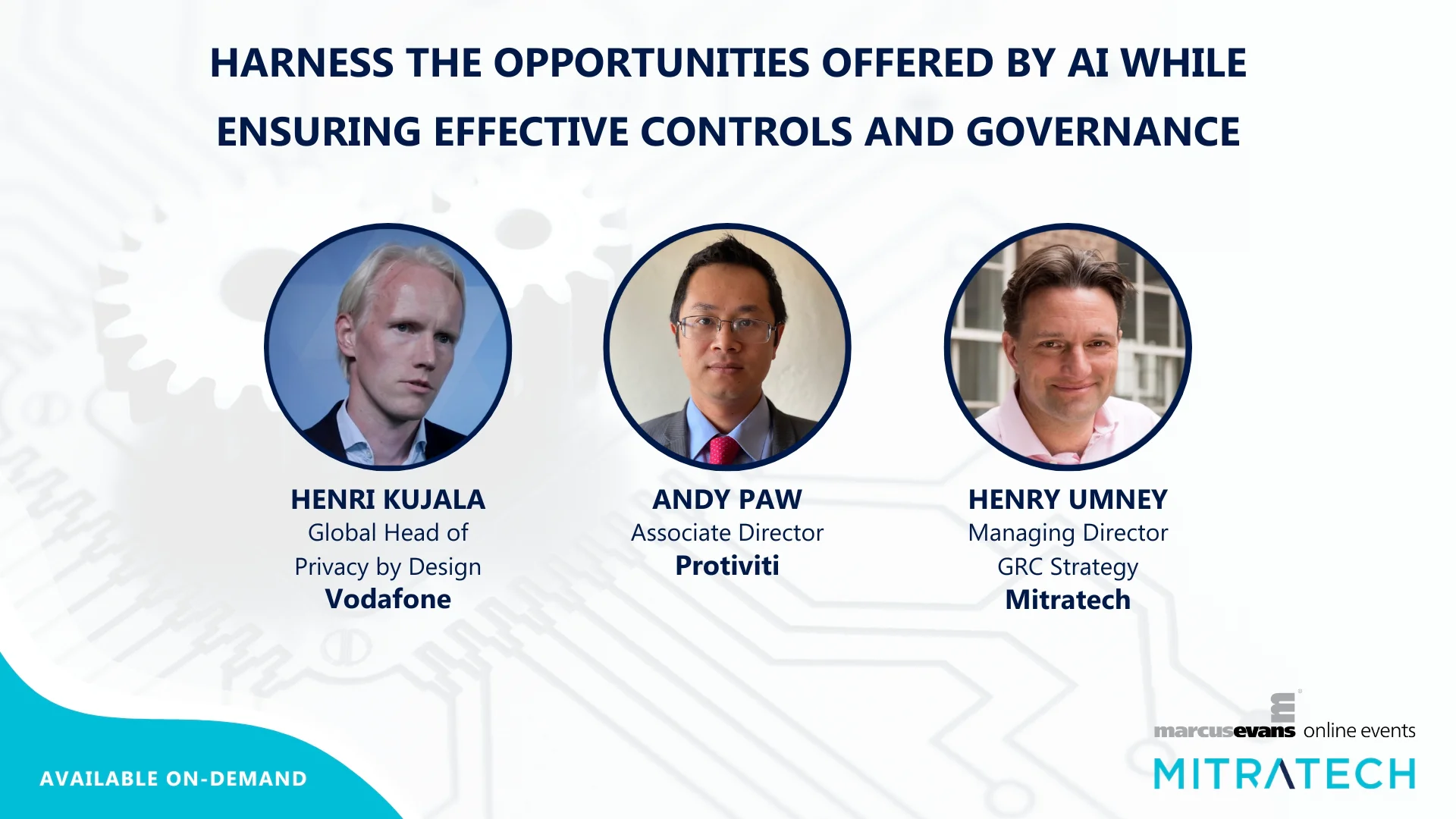 HARNESS THE OPPORTUNITIES OFFERED BY AI WHILE ENSURING EFFECTIVE CONTROLS AND GOVERNANCE

HENRI KUJALA
Global Head of Privacy by Design
Vodafone

ANDY PAW
Associate Director
Protiviti

HENRY UMNEY
Managing Director
GRC Strategy
Mitratech

AVAILABLE ON-DEMAND

marcusevans online events

MITRATECH